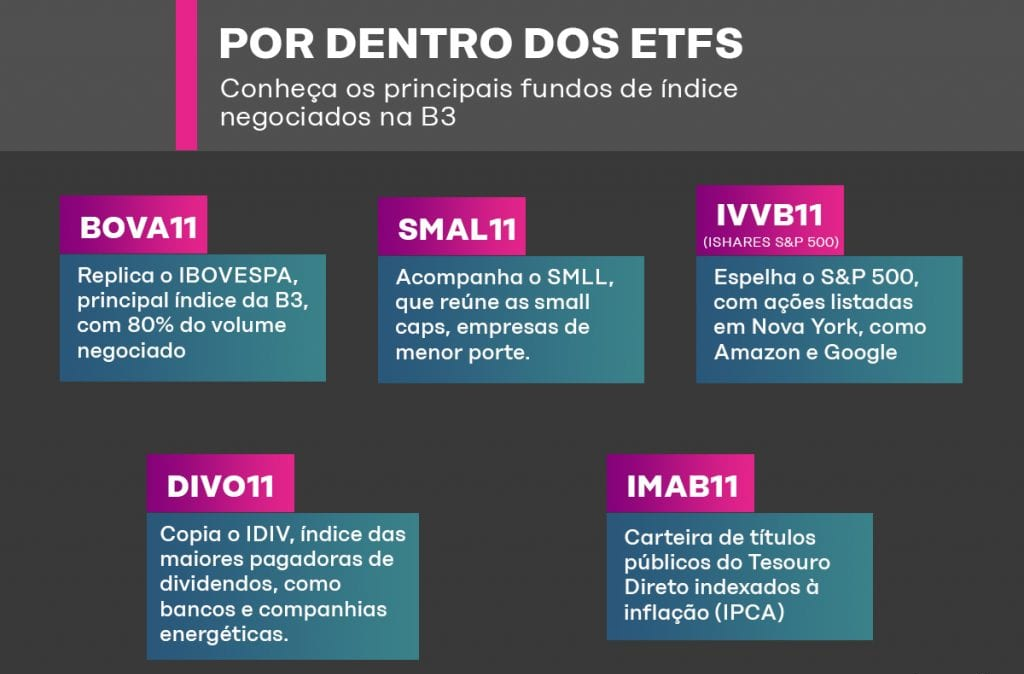 POR DENTRO DOS ETFS

Conheça os principais fundos de índice negociados na B3

BOVA11

Replica o IBOVESPA, principal índice da B3, com 80% do volume negociado

SMAL11

Acompanha o SMLL, que reúne as small caps, empresas de menor porte.

IVVB11

(ISHARES S&P 500)

Espelha o S&P 500, com ações listadas em Nova York, como Amazon e Google

DIVO11

Copia o IDIV, índice das maiores pagadoras de dividendos, como bancos e companhias energéticas.

IMAB11

Carteira de títulos públicos do Tesouro Direto indexados à inflação (IPCA)